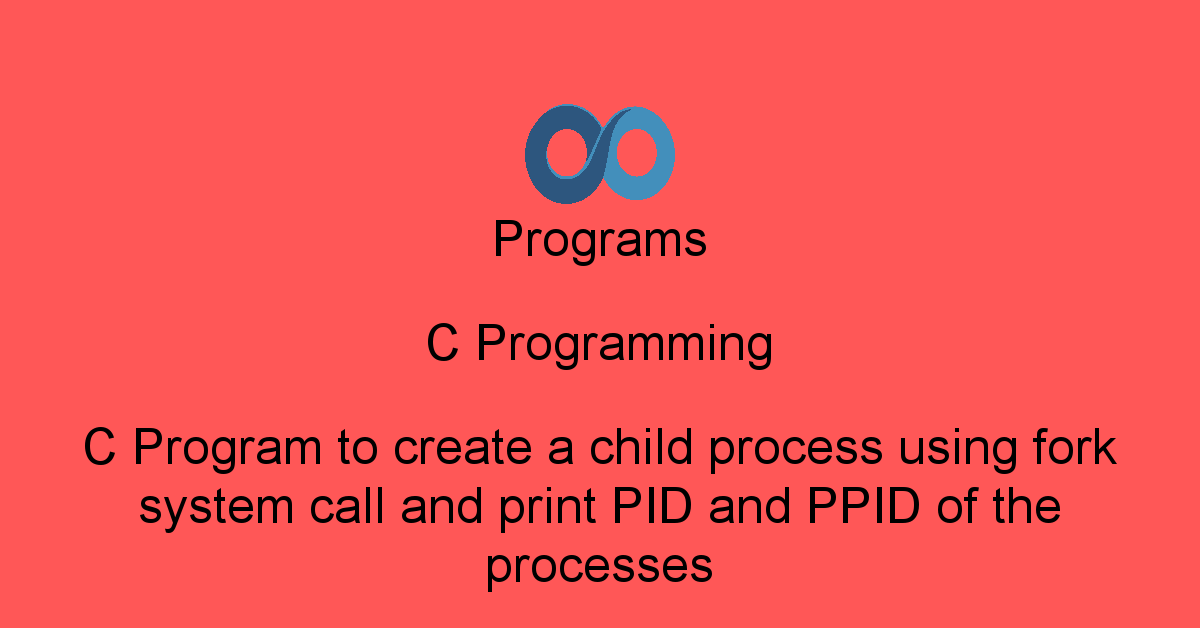 Programs

C Programming

C Program to create a child process using fork system call and print PID and PPID of the processes